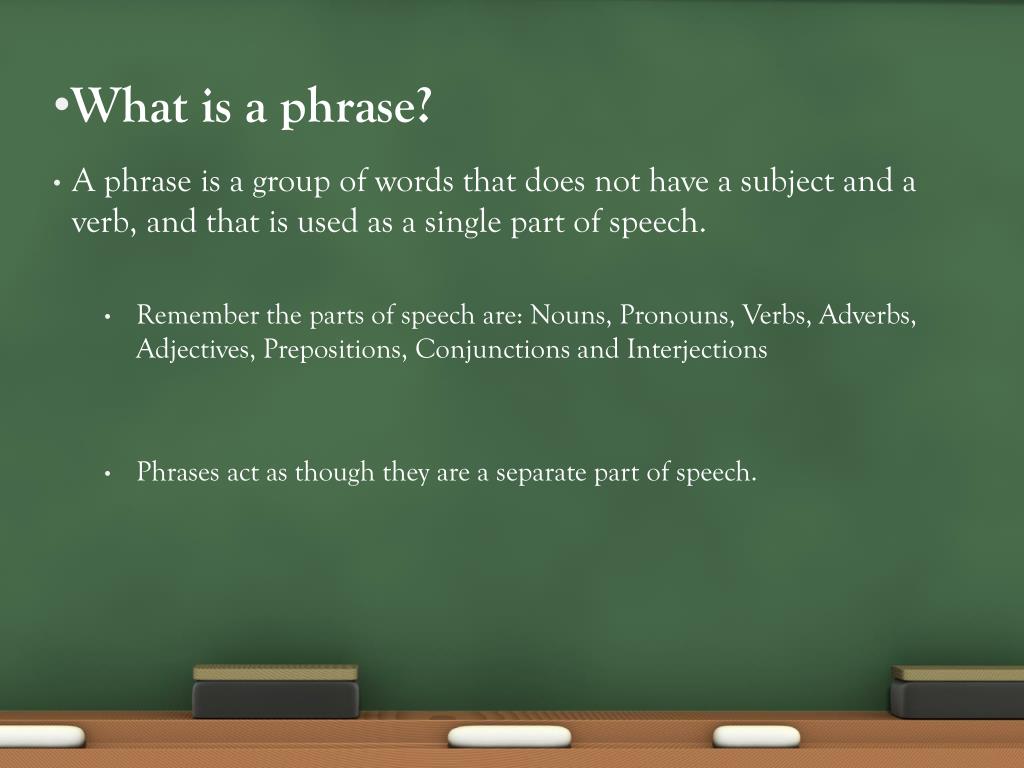 •What is a phrase?

• A phrase is a group of words that does not have a subject and a verb, and that is used as a single part of speech.

• Remember the parts of speech are: Nouns, Pronouns, Verbs, Adverbs, Adjectives, Prepositions, Conjunctions and Interjections

• Phrases act as though they are a separate part of speech.